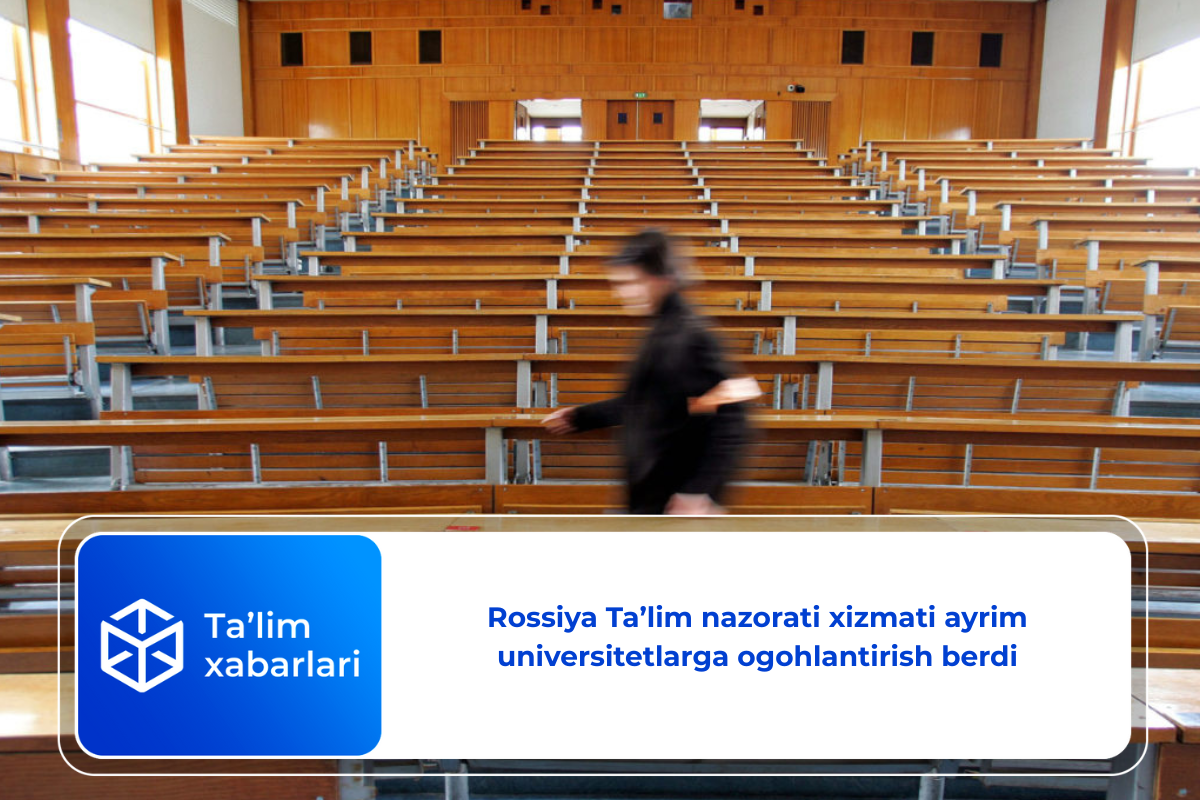 Ta’lim xabarlari

Rossiya Ta’lim nazorati xizmati ayrim universitetlarga ogohlantirish berdi